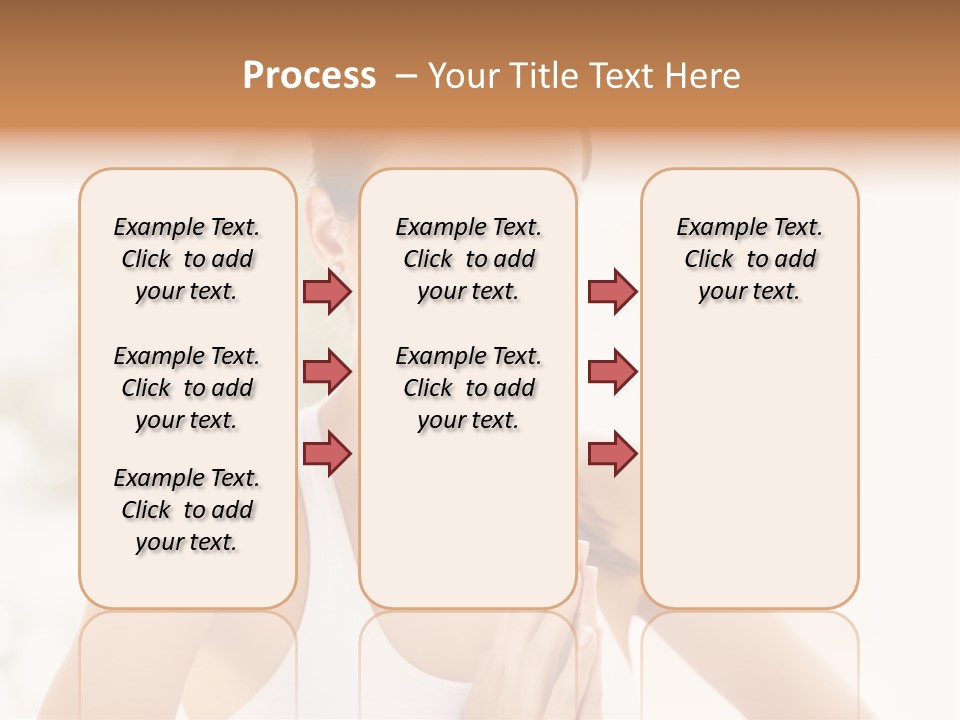 Process – Your Title Text Here

Example Text. Click to add your text.

Example Text. Click to add your text.

Example Text. Click to add your text.

Example Text. Click to add your text.

Example Text. Click to add your text.

Example Text. Click to add your text.